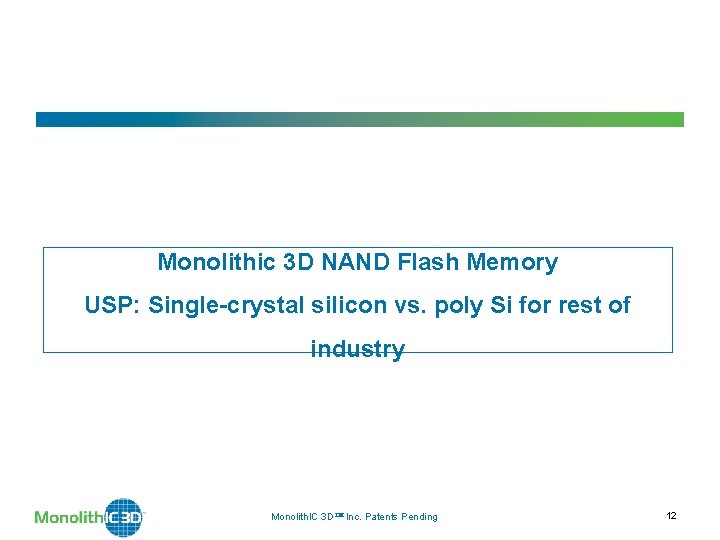 Monolithic 3D NAND Flash Memory

USP: Single-crystal silicon vs. poly Si for rest of industry

MonolithIC 3D

MonolithIC 3D™ Inc. Patents Pending

12